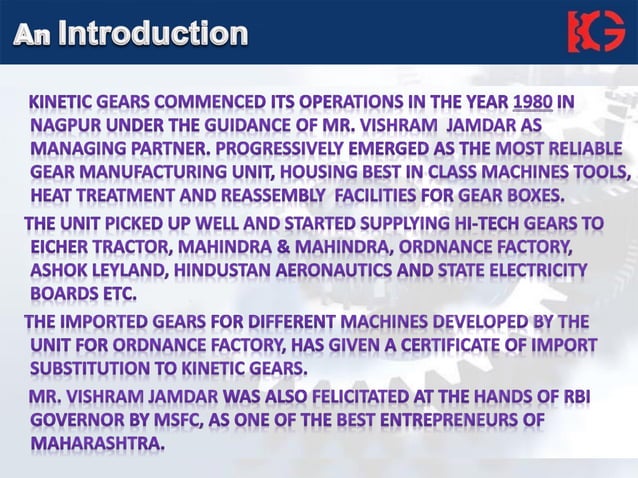 An Introduction

KG

KINETIC GEARS COMMENCED ITS OPERATIONS IN THE YEAR 1980 IN NAGPUR UNDER THE GUIDANCE OF MR. VISHRAM JAMDAR AS MANAGING PARTNER. PROGRESSIVELY EMERGED AS THE MOST RELIABLE GEAR MANUFACTURING UNIT, HOUSING BEST IN CLASS MACHINES TOOLS, HEAT TREATMENT AND REASSEMBLY FACILITIES FOR GEAR BOXES.

THE UNIT PICKED UP WELL AND STARTED SUPPLYING HI-TECH GEARS TO EICHER TRACTOR, MAHINDRA & MAHINDRA, ORDNANCE FACTORY, ASHOK LEYLAND, HINDUSTAN AERONAUTICS AND STATE ELECTRICITY BOARDS ETC.

THE IMPORTED GEARS FOR DIFFERENT MACHINES DEVELOPED BY THE UNIT FOR ORDNANCE FACTORY, HAS GIVEN A CERTIFICATE OF IMPORT SUBSTITUTION TO KINETIC GEARS.

MR. VISHRAM JAMDAR WAS ALSO FELICITATED AT THE HANDS OF RBI GOVERNOR BY MSFC, AS ONE OF THE BEST ENTREPRENEURS OF MAHARASHTRA.